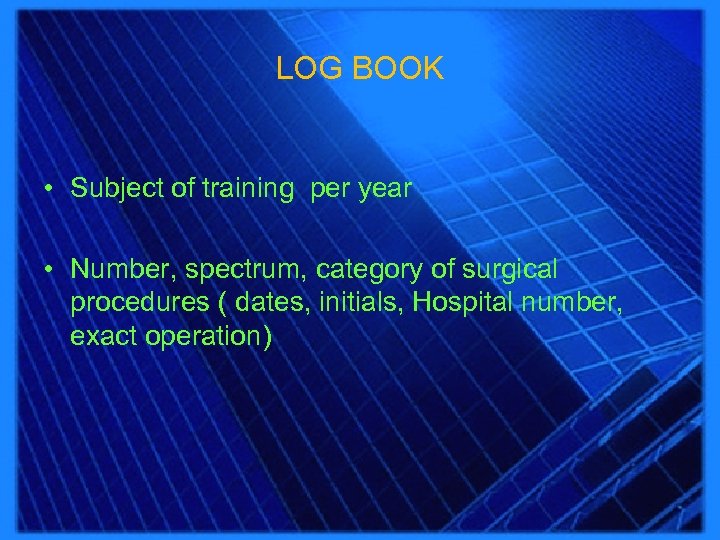 LOG BOOK

• Subject of training per year

• Number, spectrum, category of surgical procedures ( dates, initials, Hospital number, exact operation)